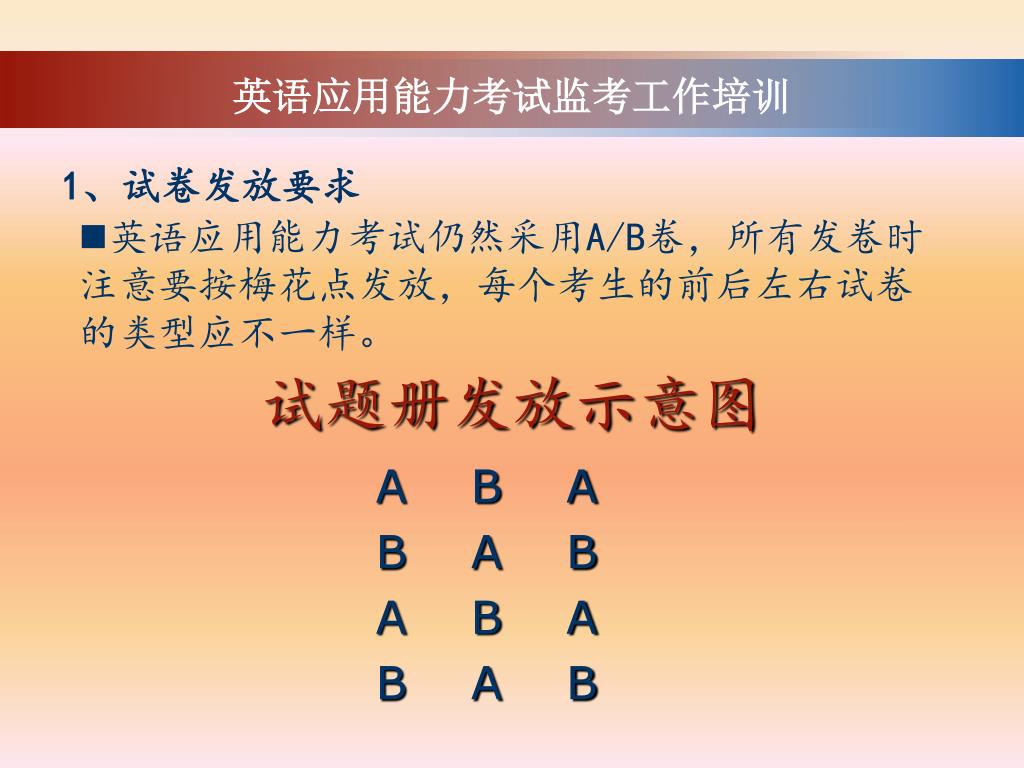 英语应用能力考试监考工作培训

1、试卷发放要求

■英语应用能力考试仍然采用A/B卷，所有发卷时注意要按梅花点发放，每个考生的前后左右试卷的类型应不一样。

试题册发放示意图

A B A
B A B
A B A
B A B